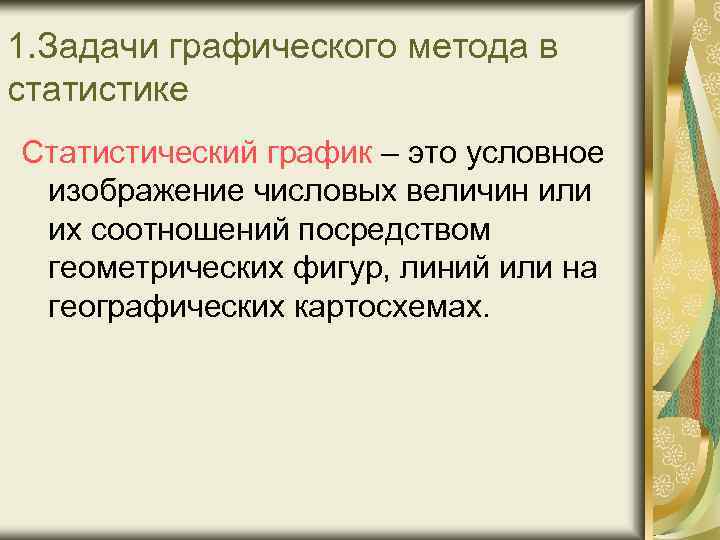 1.Задачи графического метода в статистике

Статистический график – это условное изображение числовых величин или их соотношений посредством геометрических фигур, линий или на географических картосхемах.